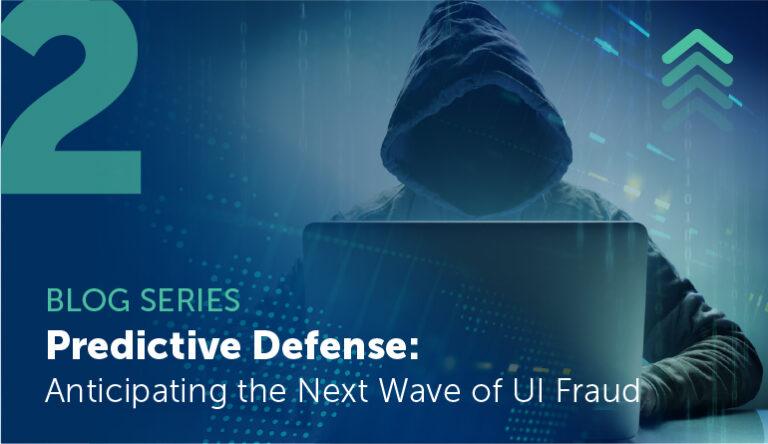 2

BLOG SERIES

Predictive Defense:

Anticipating the Next Wave of UI Fraud